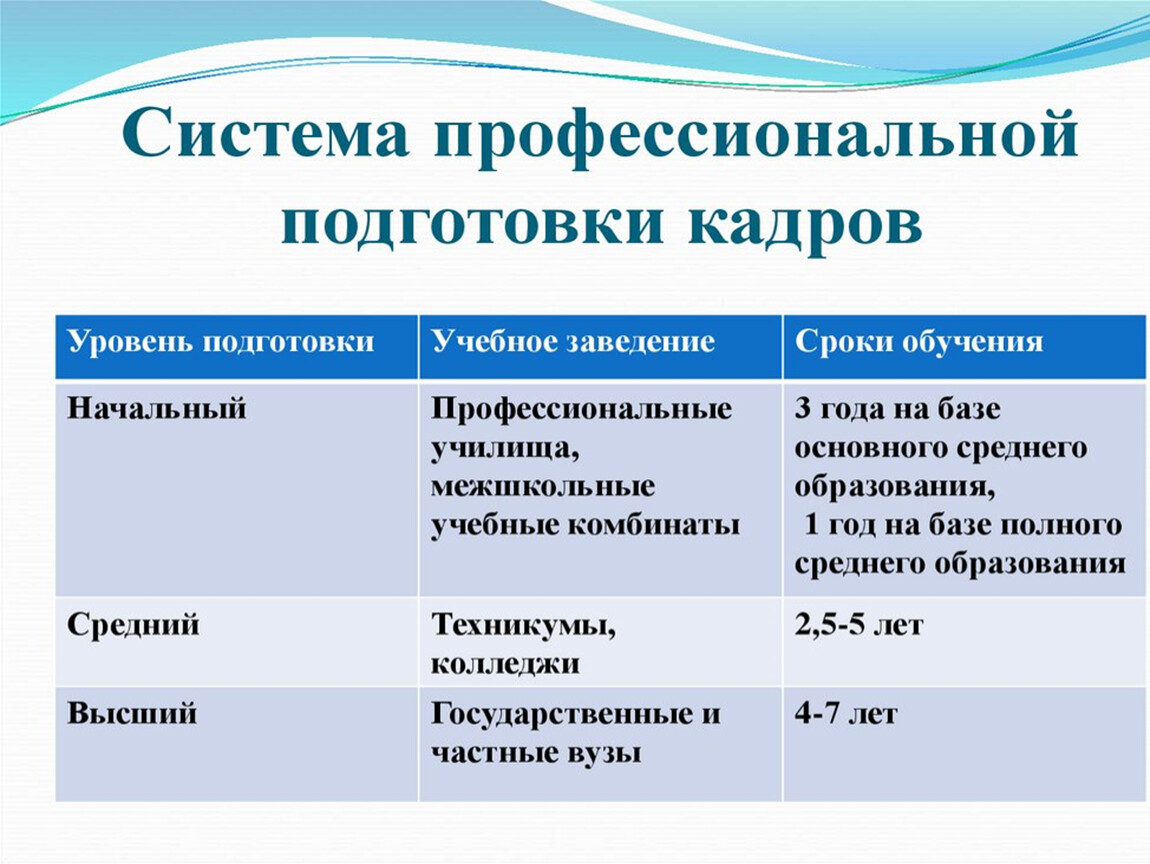 Система профессиональной подготовки кадров

| Уровень подготовки | Учебное заведение | Сроки обучения |
|---|---|---|
| Начальный | Профессиональные училища, межшкольные учебные комбинаты | 3 года на базе основного среднего образования, 1 год на базе полного среднего образования |
| Средний | Техникумы, колледжи | 2,5-5 лет |
| Высший | Государственные и частные вузы | 4-7 лет |